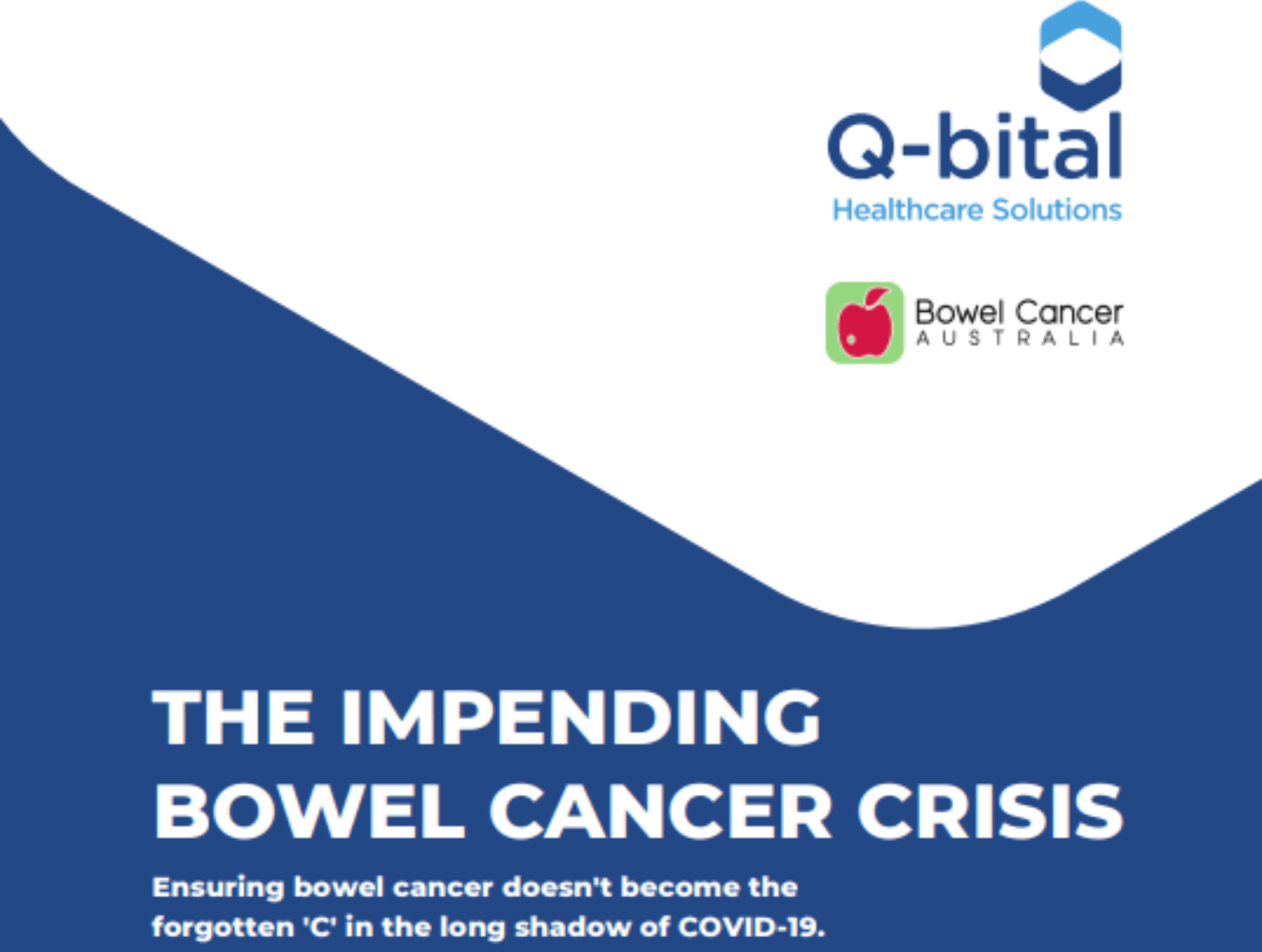 Q-bital
Healthcare Solutions

Bowel Cancer
AUSTRALIA

THE IMPENDING BOWEL CANCER CRISIS

Ensuring bowel cancer doesn't become the forgotten 'C' in the long shadow of COVID-19.